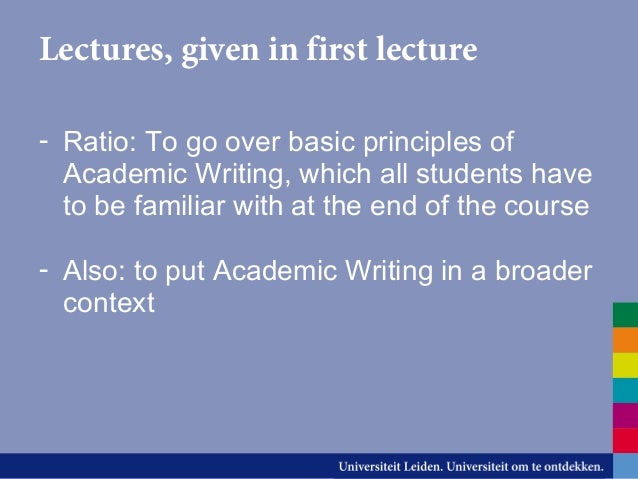 Lectures, given in first lecture

- Ratio: To go over basic principles of Academic Writing, which all students have to be familiar with at the end of the course

- Also: to put Academic Writing in a broader context

Universiteit Leiden. Universiteit om te ontdekken.